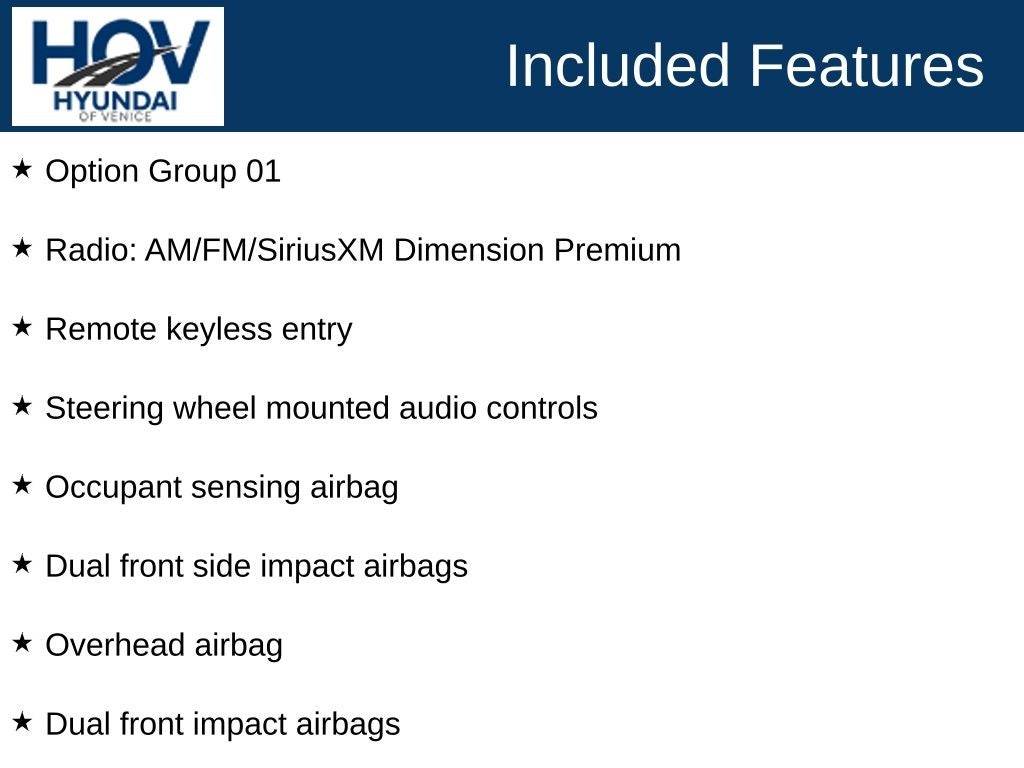 HOV
HYUNDAI
OF VENICE

Included Features

★ Option Group 01

★ Radio: AM/FM/SiriusXM Dimension Premium

★ Remote keyless entry

★ Steering wheel mounted audio controls

★ Occupant sensing airbag

★ Dual front side impact airbags

★ Overhead airbag

★ Dual front impact airbags